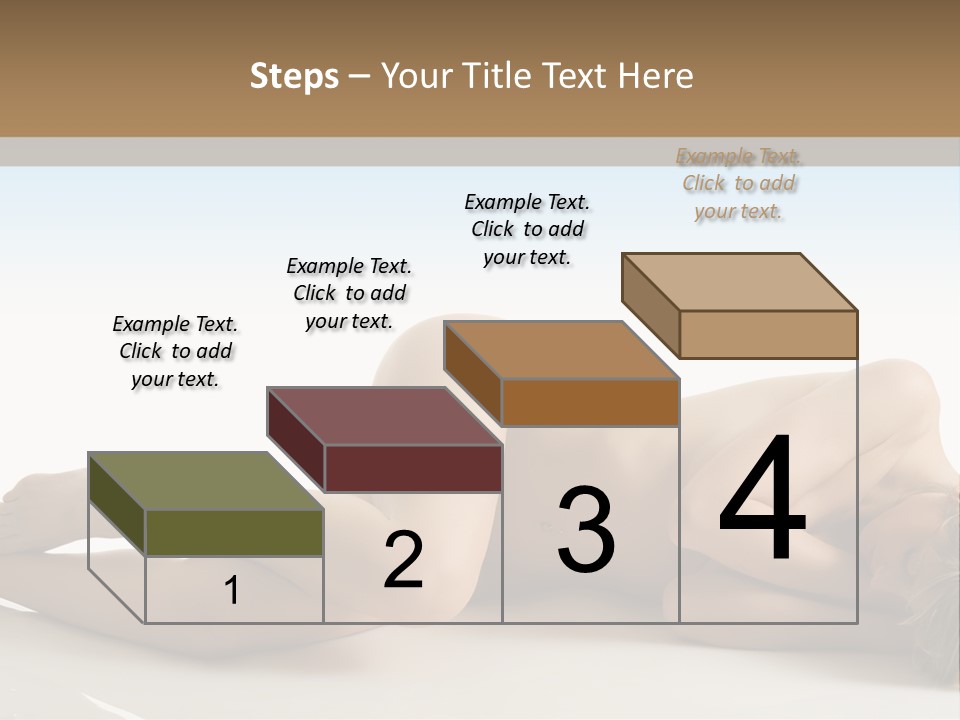 Steps – Your Title Text Here

Example Text. Click to add your text.

Example Text. Click to add your text.

Example Text. Click to add your text.

Example Text. Click to add your text.

1

2

3

4